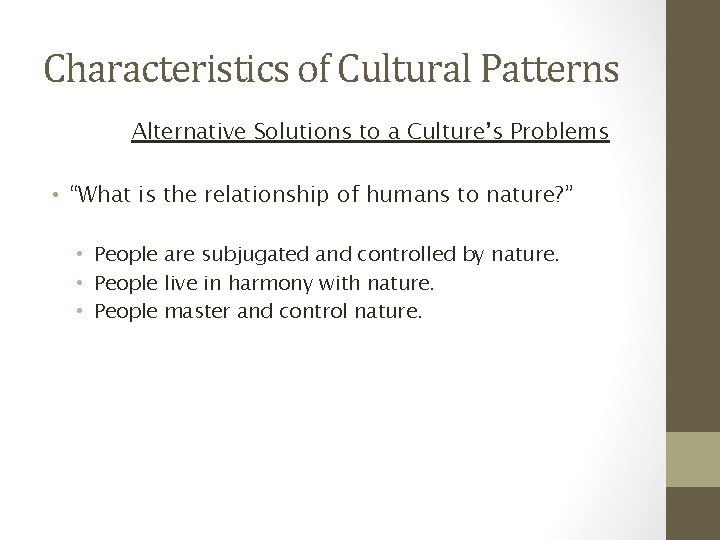 Characteristics of Cultural Patterns

Alternative Solutions to a Culture's Problems

• "What is the relationship of humans to nature?"

• People are subjugated and controlled by nature.
• People live in harmony with nature.
• People master and control nature.